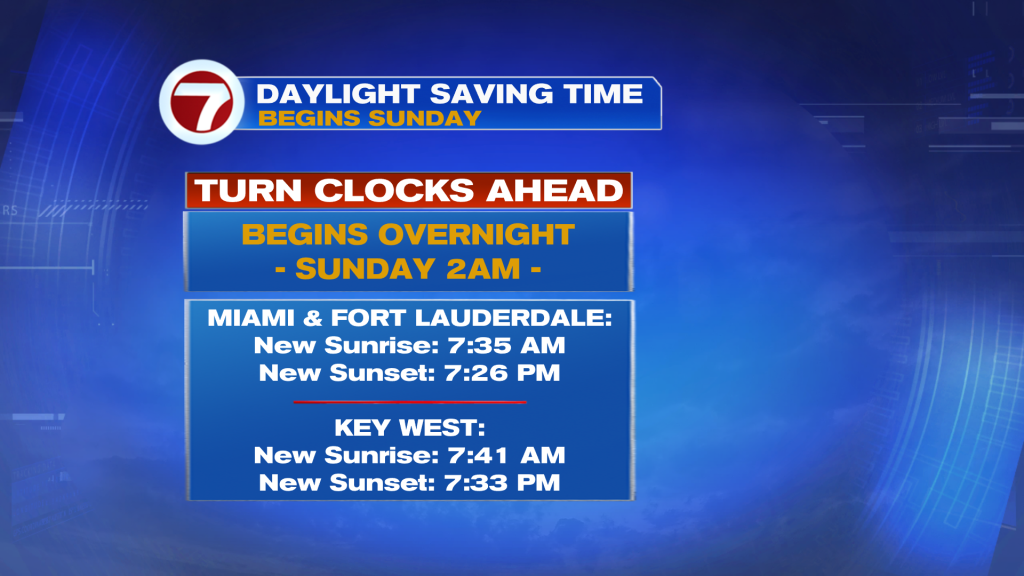 7
DAYLIGHT SAVING TIME
BEGINS SUNDAY

TURN CLOCKS AHEAD

BEGINS OVERNIGHT
- SUNDAY 2AM -

MIAMI & FORT LAUDERDALE:
New Sunrise: 7:35 AM
New Sunset: 7:26 PM

KEY WEST:
New Sunrise: 7:41 AM
New Sunset: 7:33 PM